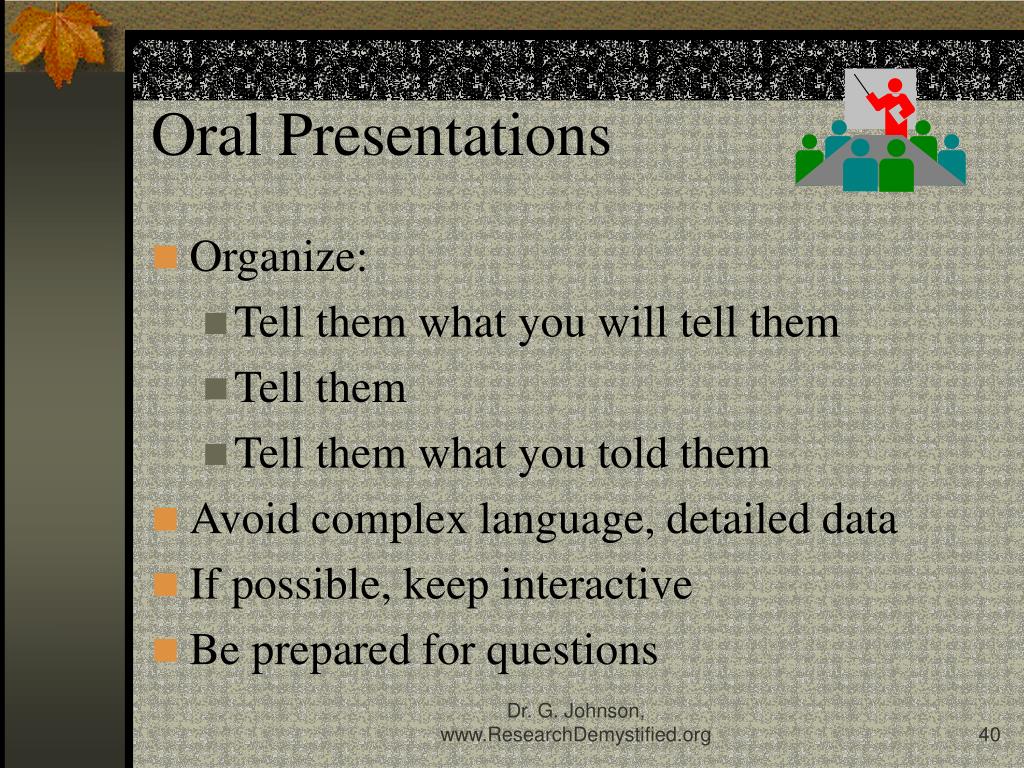 Oral Presentations

Organize:

Tell them what you will tell them

Tell them

Tell them what you told them

Avoid complex language, detailed data

If possible, keep interactive

Be prepared for questions

Dr. G. Johnson, www.ResearchDemystified.org

40